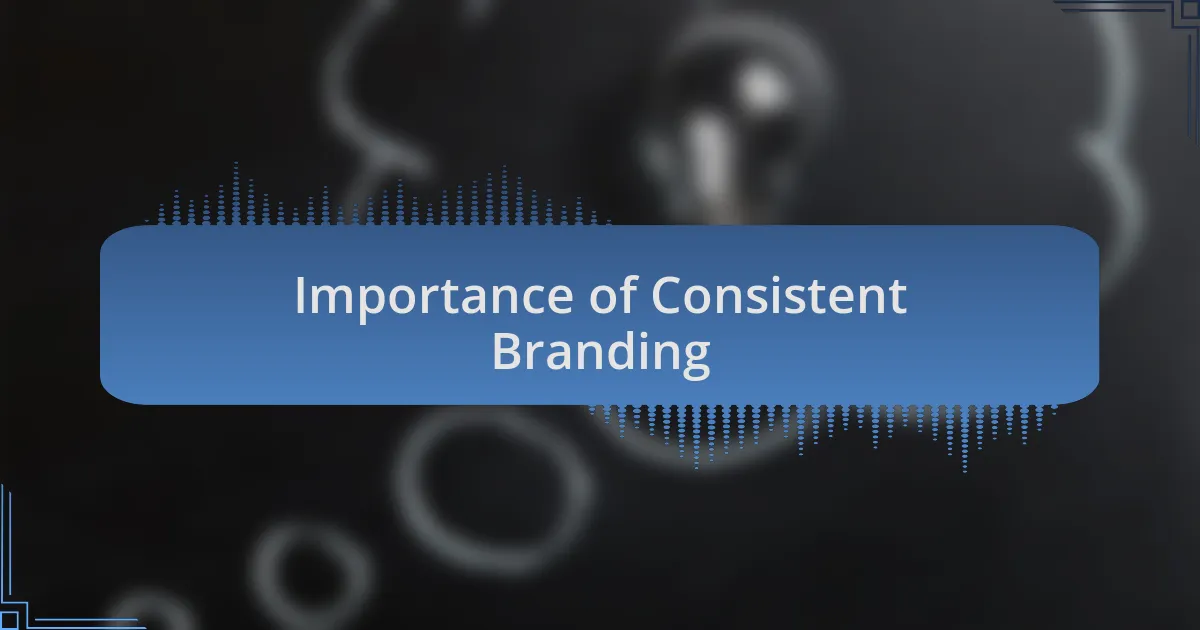 Importance of Consistent Branding